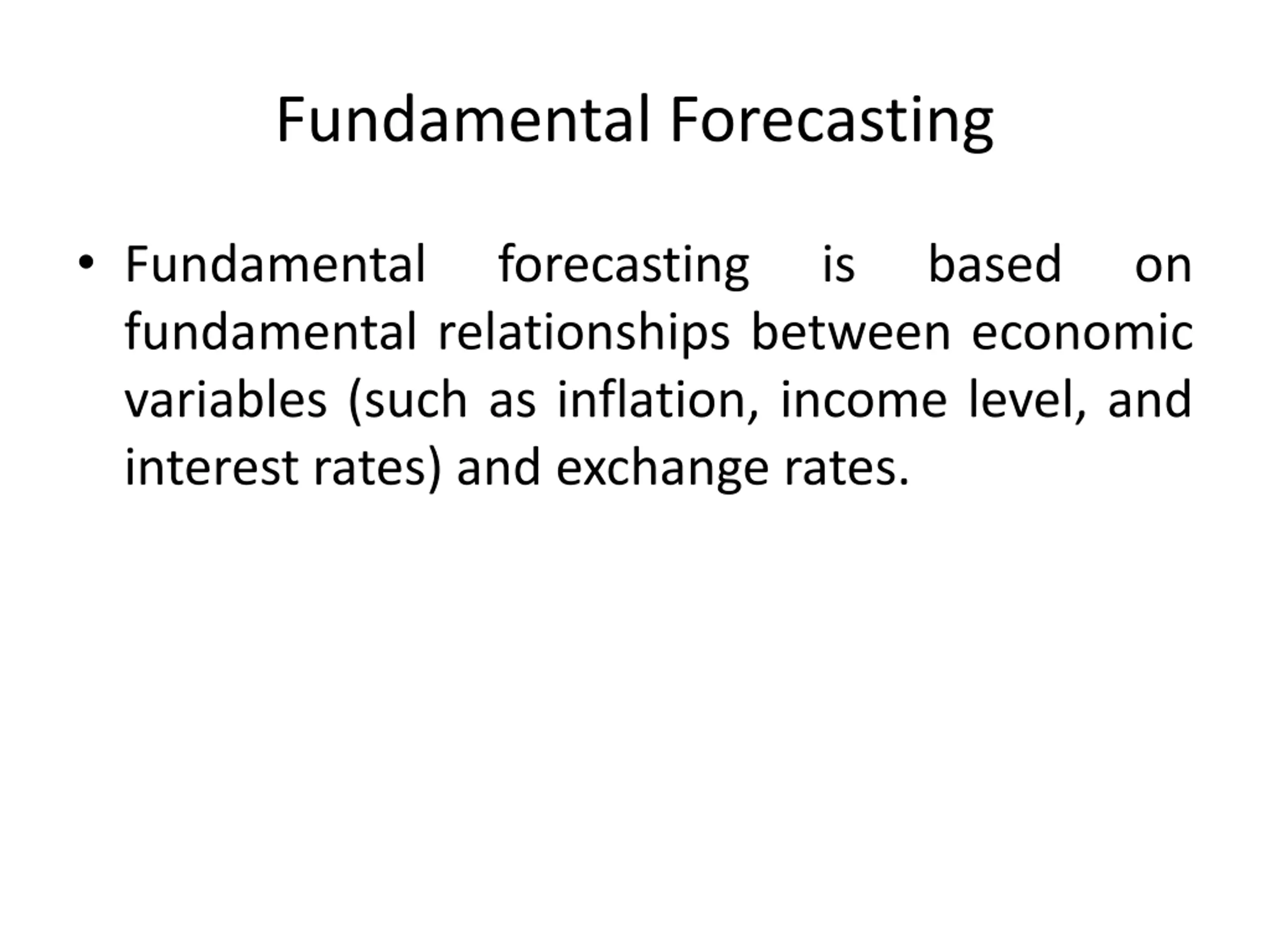 Fundamental Forecasting

• Fundamental forecasting is based on fundamental relationships between economic variables (such as inflation, income level, and interest rates) and exchange rates.